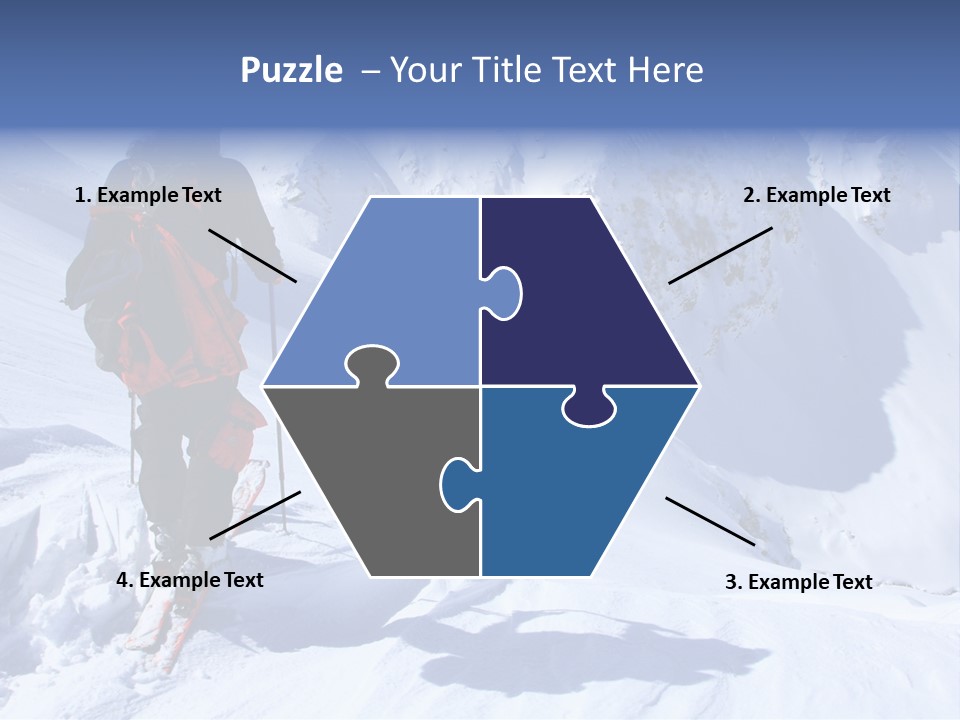 Puzzle – Your Title Text Here

1. Example Text

2. Example Text

4. Example Text

3. Example Text